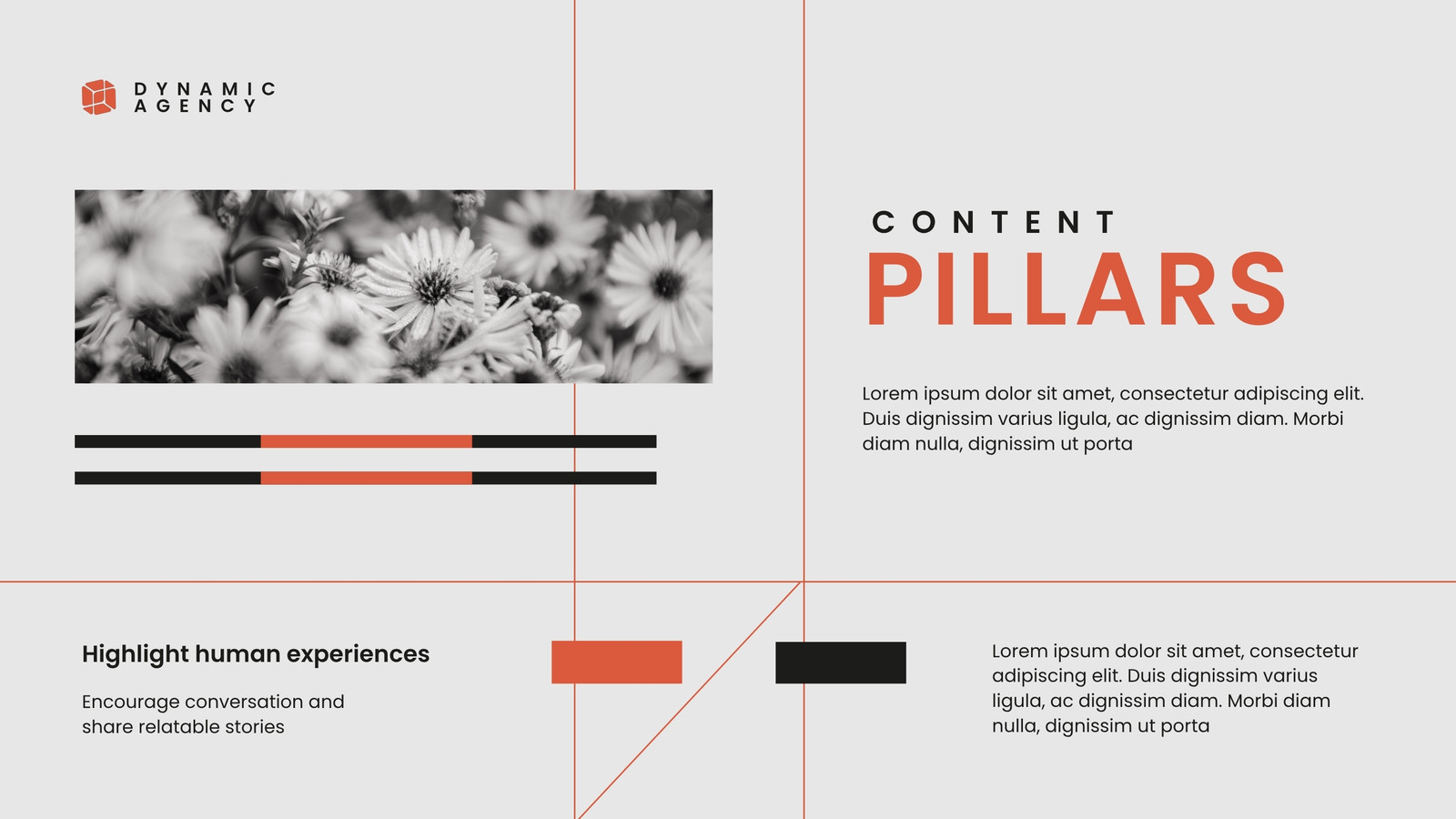 DYNAMIC AGENCY

CONTENT
PILLARS

Lorem ipsum dolor sit amet, consectetur adipiscing elit. Duis dignissim varius ligula, ac dignissim diam. Morbi diam nulla, dignissim ut porta

Highlight human experiences

Encourage conversation and share relatable stories

Lorem ipsum dolor sit amet, consectetur adipiscing elit. Duis dignissim varius ligula, ac dignissim diam. Morbi diam nulla, dignissim ut porta